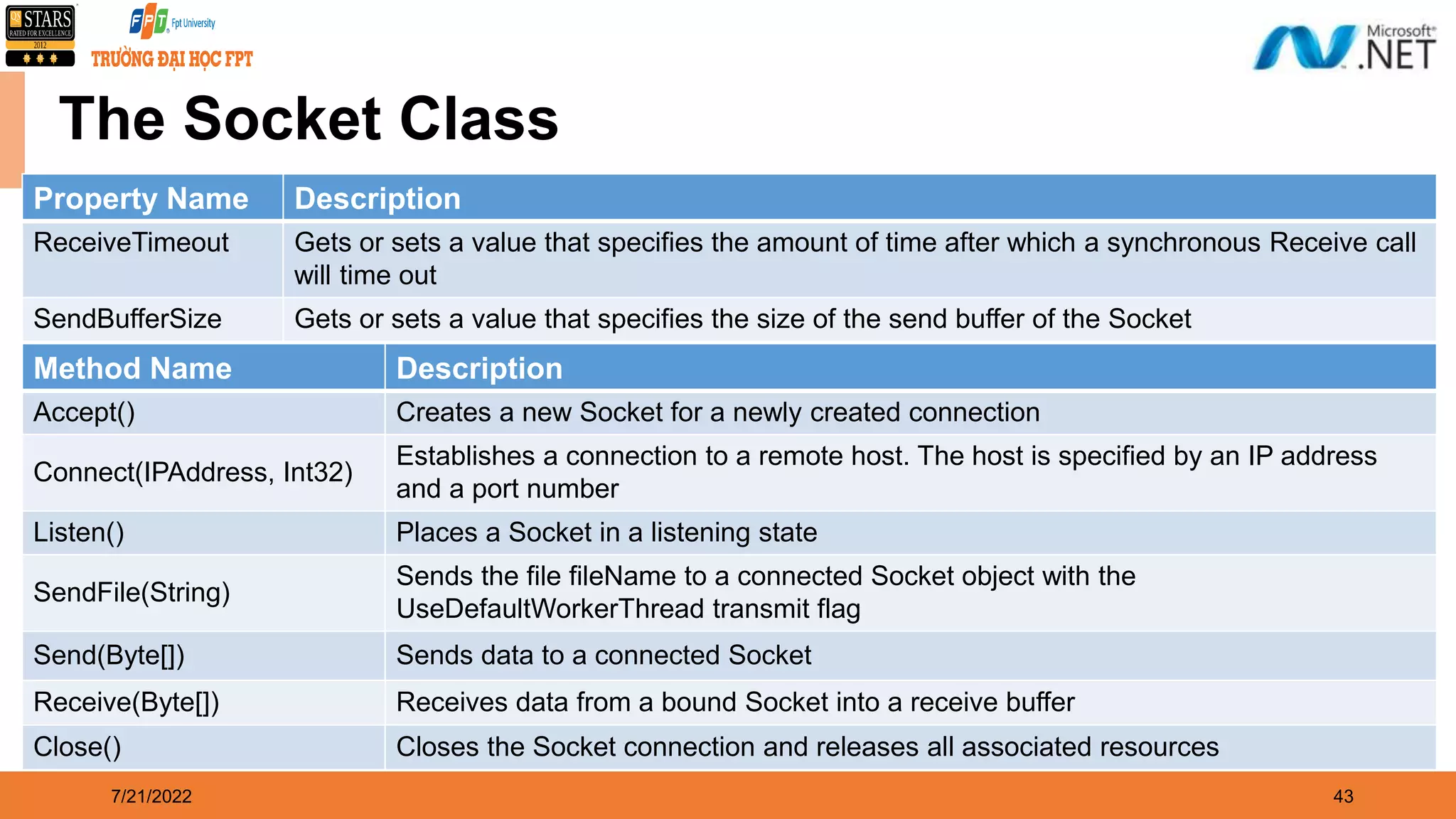 QS STARS RATED FOR EXCELLENCE 2012

FPT Fpt University
TRƯỜNG ĐẠI HỌC FPT

Microsoft .NET

The Socket Class

| Property Name | Description |
|---|---|
| ReceiveTimeout | Gets or sets a value that specifies the amount of time after which a synchronous Receive call will time out |
| SendBufferSize | Gets or sets a value that specifies the size of the send buffer of the Socket |

| Method Name | Description |
|---|---|
| Accept() | Creates a new Socket for a newly created connection |
| Connect(IPAddress, Int32) | Establishes a connection to a remote host. The host is specified by an IP address and a port number |
| Listen() | Places a Socket in a listening state |
| SendFile(String) | Sends the file fileName to a connected Socket object with the UseDefaultWorkerThread transmit flag |
| Send(Byte[]) | Sends data to a connected Socket |
| Receive(Byte[]) | Receives data from a bound Socket into a receive buffer |
| Close() | Closes the Socket connection and releases all associated resources |

7/21/2022

43